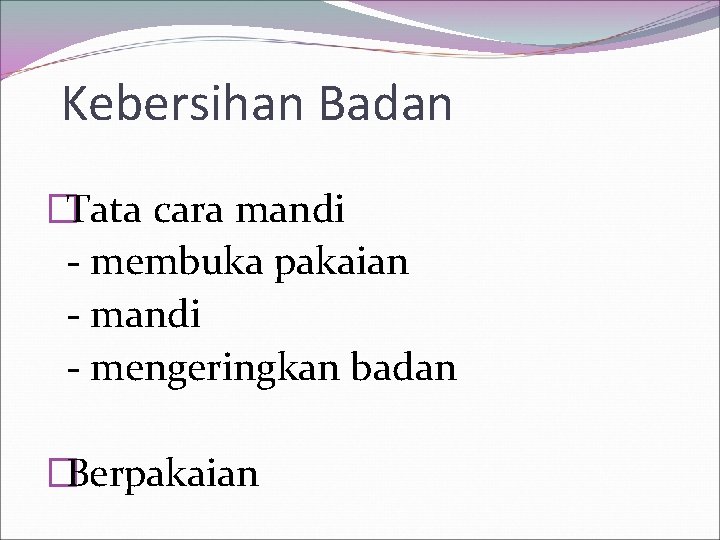 Kebersihan Badan

Tata cara mandi
- membuka pakaian
- mandi
- mengeringkan badan

Berpakaian